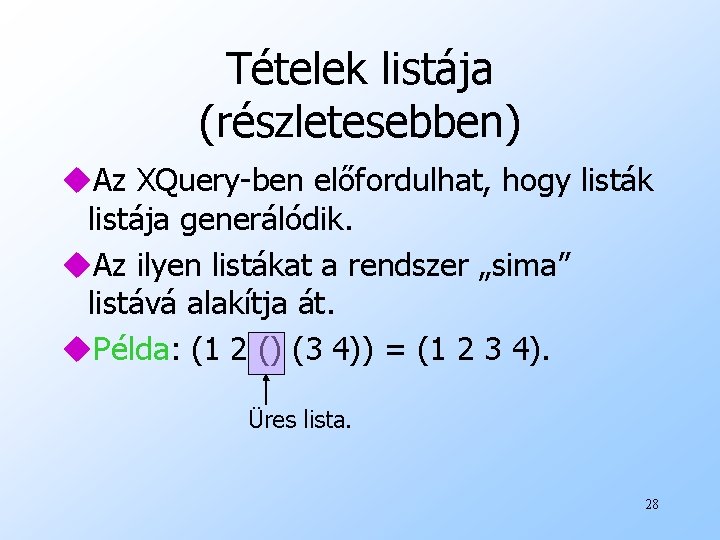 Tételek listája (részletesebben)

Az XQuery-ben előfordulhat, hogy listák listája generálódik.

Az ilyen listákat a rendszer „sima” listává alakítja át.

Példa: (1 2 () (3 4)) = (1 2 3 4).

Üres lista.

28